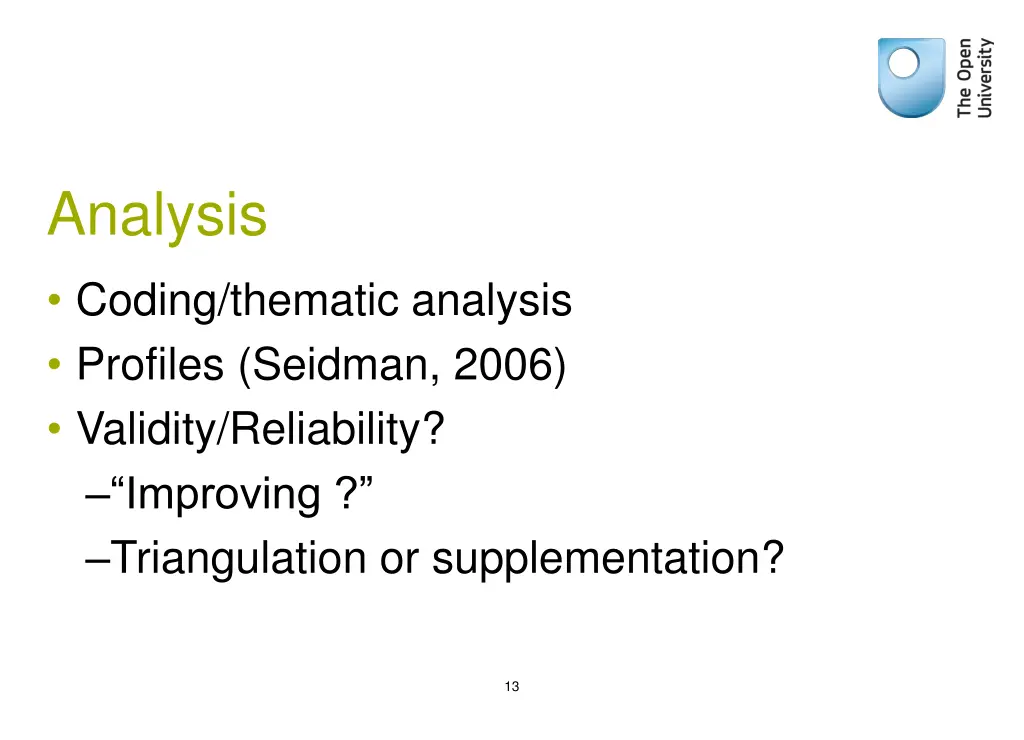 The Open University

Analysis

• Coding/thematic analysis
• Profiles (Seidman, 2006)
• Validity/Reliability?
–“Improving ?”
–Triangulation or supplementation?

13